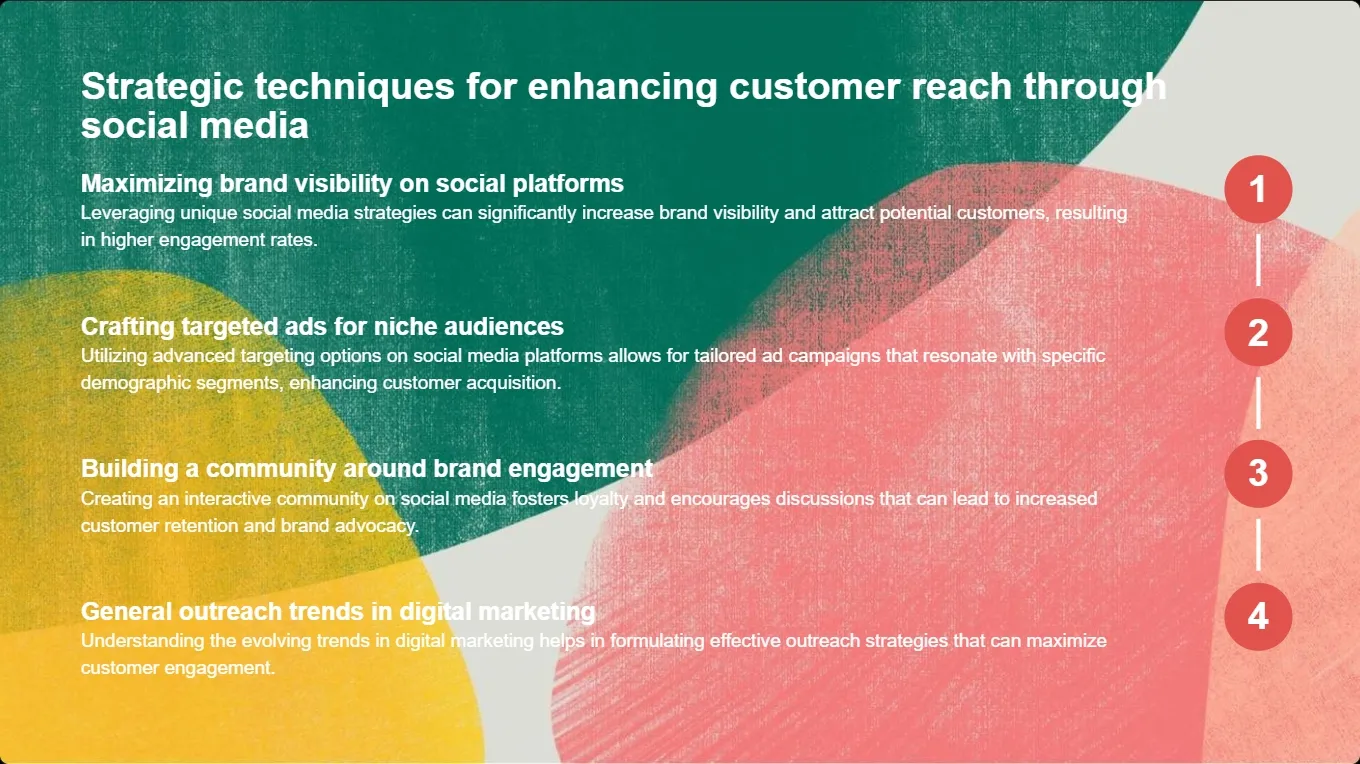 Strategic techniques for enhancing customer reach through social media

Maximizing brand visibility on social platforms
Leveraging unique social media strategies can significantly increase brand visibility and attract potential customers, resulting in higher engagement rates.

1

Crafting targeted ads for niche audiences
Utilizing advanced targeting options on social media platforms allows for tailored ad campaigns that resonate with specific demographic segments, enhancing customer acquisition.

2

Building a community around brand engagement
Creating an interactive community on social media fosters loyalty and encourages discussions that can lead to increased customer retention and brand advocacy.

3

General outreach trends in digital marketing
Understanding the evolving trends in digital marketing helps in formulating effective outreach strategies that can maximize customer engagement.

4